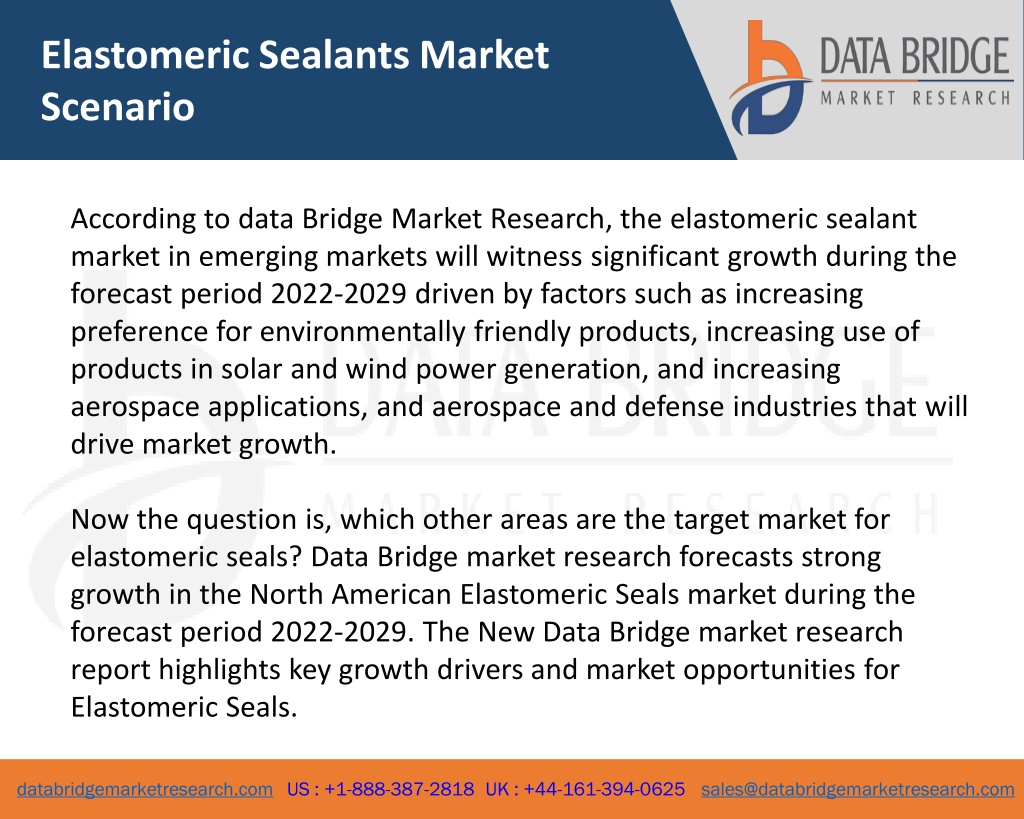 Elastomeric Sealants Market Scenario

DATA BRIDGE
MARKET RESEARCH

According to data Bridge Market Research, the elastomeric sealant market in emerging markets will witness significant growth during the forecast period 2022-2029 driven by factors such as increasing preference for environmentally friendly products, increasing use of products in solar and wind power generation, and increasing aerospace applications, and aerospace and defense industries that will drive market growth.

Now the question is, which other areas are the target market for elastomeric seals? Data Bridge market research forecasts strong growth in the North American Elastomeric Seals market during the forecast period 2022-2029. The New Data Bridge market research report highlights key growth drivers and market opportunities for Elastomeric Seals.

databridgemarketresearch.com US : +1-888-387-2818 UK : +44-161-394-0625 sales@databridgemarketresearch.com